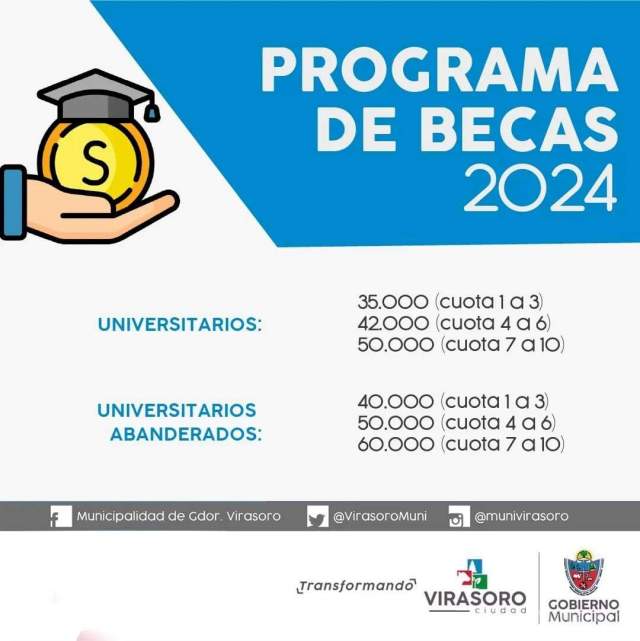 PROGRAMA DE BECAS 2024

S

UNIVERSITARIOS:
35.000 (cuota 1 a 3)
42.000 (cuota 4 a 6)
50.000 (cuota 7 a 10)

UNIVERSITARIOS ABANDERADOS:
40.000 (cuota 1 a 3)
50.000 (cuota 4 a 6)
60.000 (cuota 7 a 10)

Municipalidad de Gdor. Virasoro @VirasoroMuni @munivirasoro

Transformando VIRASORO ciudad

GOBIERNO Municipal